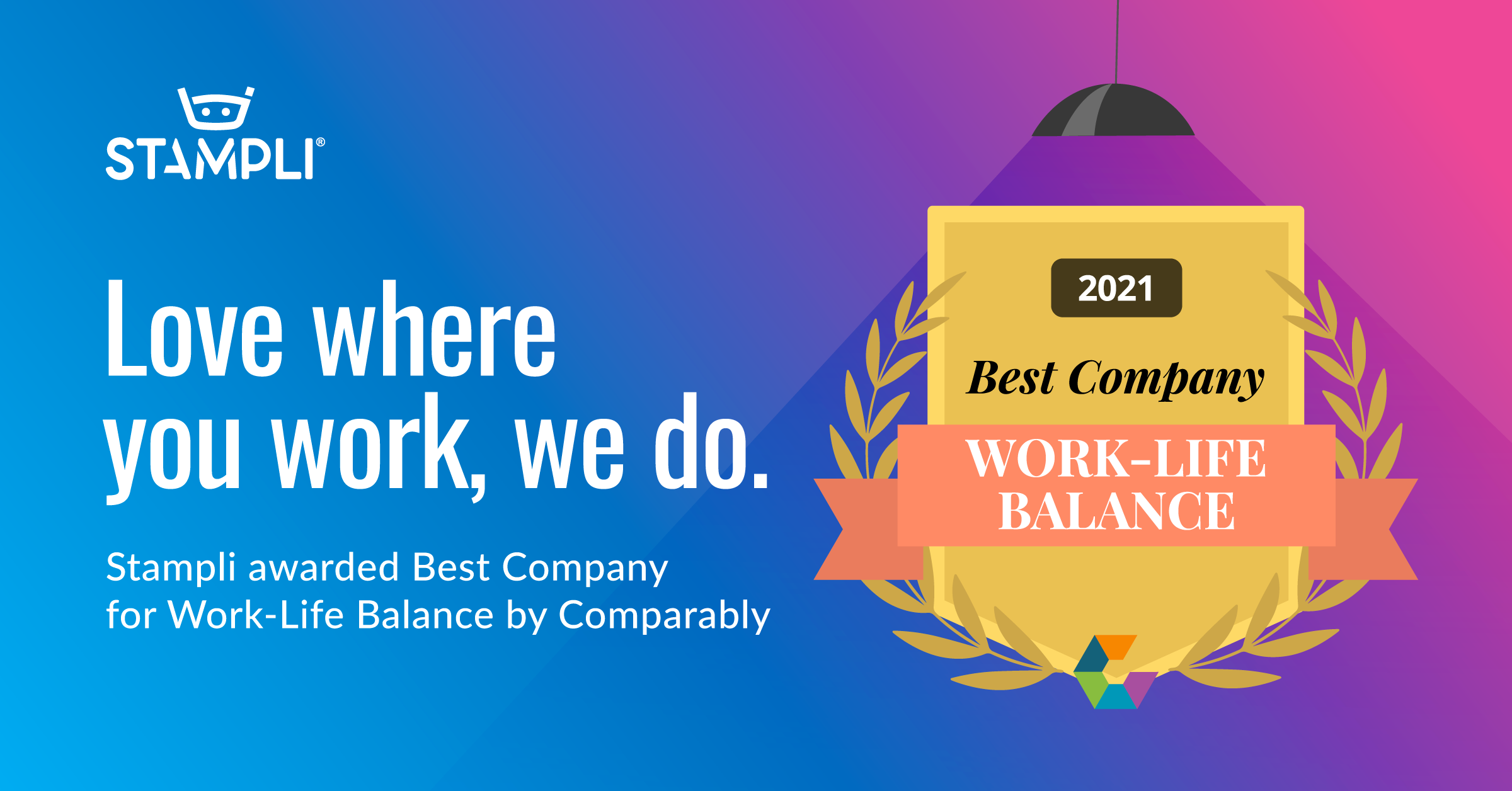 STAMPLI®

Love where you work, we do.

Stampli awarded Best Company for Work-Life Balance by Comparably

2021

Best Company

WORK-LIFE BALANCE